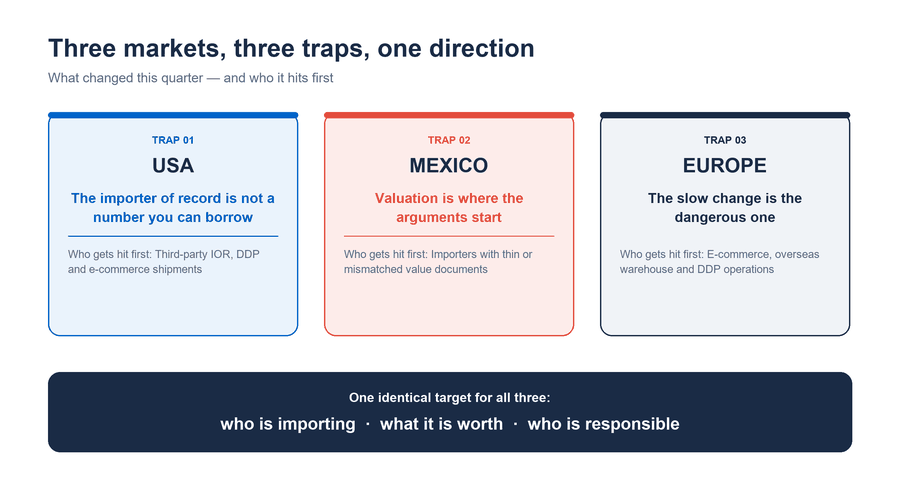 Three markets, three traps, one direction

What changed this quarter — and who it hits first

TRAP 01

USA

The importer of record is not a number you can borrow

Who gets hit first: Third-party IOR, DDP and e-commerce shipments

TRAP 02

MEXICO

Valuation is where the arguments start

Who gets hit first: Importers with thin or mismatched value documents

TRAP 03

EUROPE

The slow change is the dangerous one

Who gets hit first: E-commerce, overseas warehouse and DDP operations

One identical target for all three:

who is importing · what it is worth · who is responsible